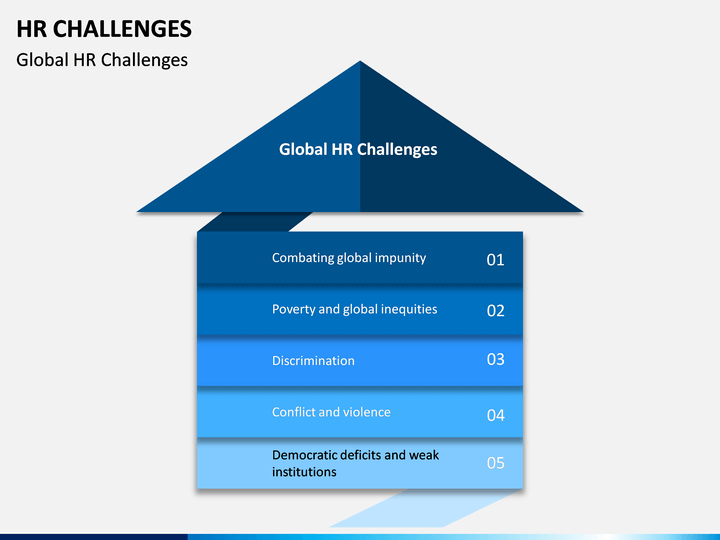 HR CHALLENGES
Global HR Challenges

Global HR Challenges

Combating global impunity 01

Poverty and global inequities 02

Discrimination 03

Conflict and violence 04

Democratic deficits and weak institutions 05